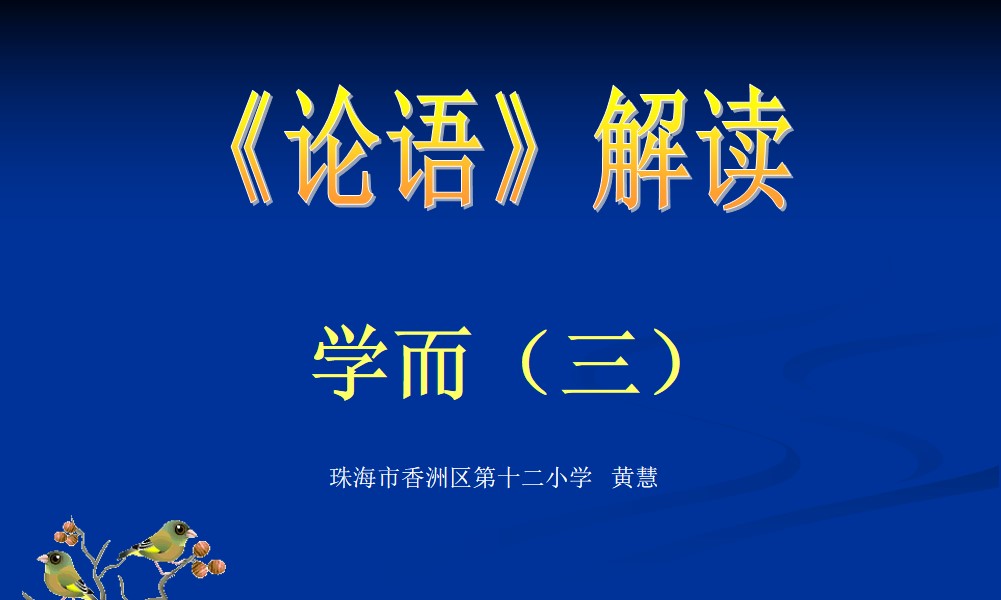 《论语》解读

学而（三）

珠海市香洲区第十二小学 黄慧